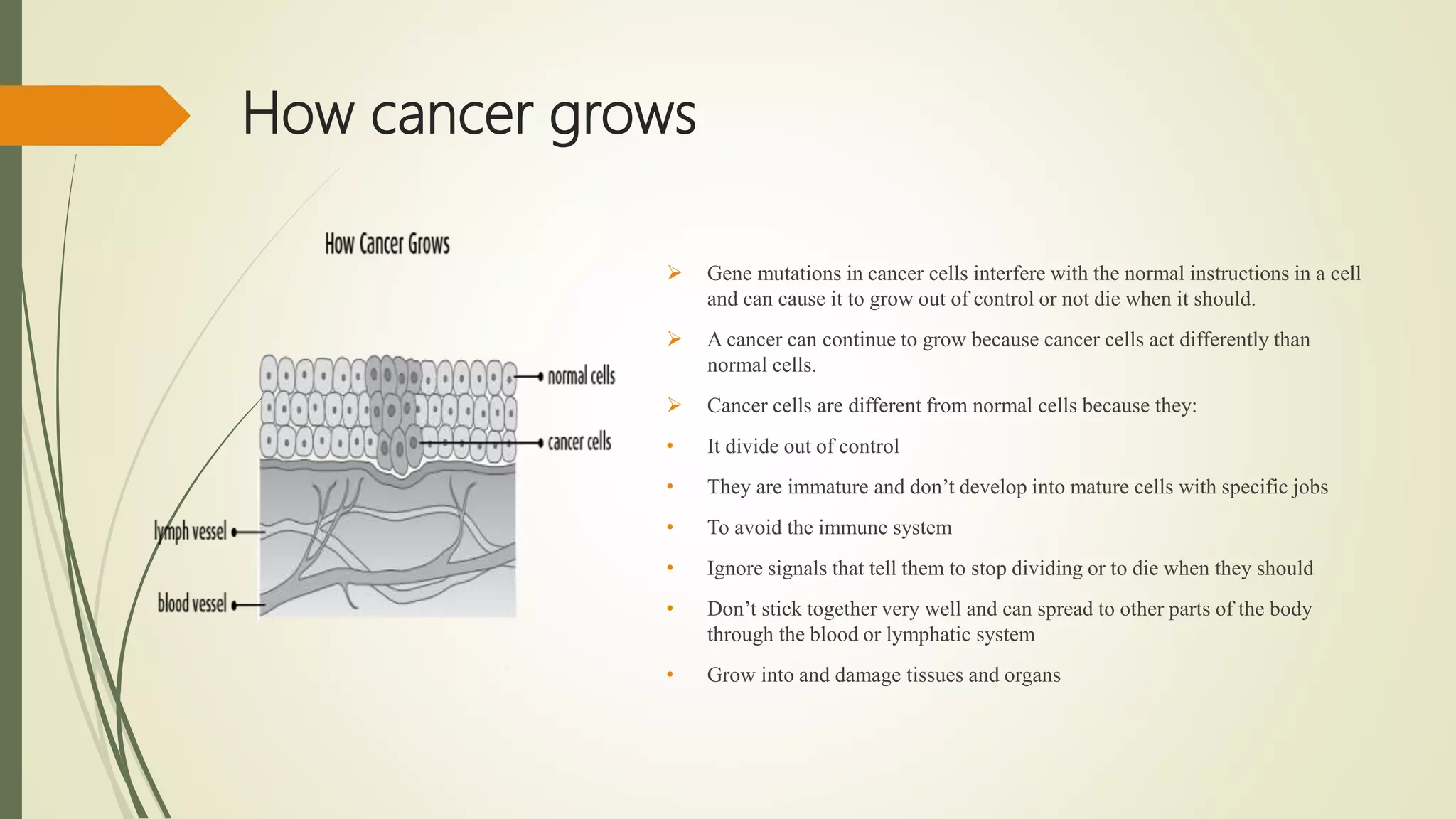 How cancer grows

How Cancer Grows

normal cells

cancer cells

lymph vessel

blood vessel

➢ Gene mutations in cancer cells interfere with the normal instructions in a cell and can cause it to grow out of control or not die when it should.

➢ A cancer can continue to grow because cancer cells act differently than normal cells.

➢ Cancer cells are different from normal cells because they:

• It divide out of control

• They are immature and don’t develop into mature cells with specific jobs

• To avoid the immune system

• Ignore signals that tell them to stop dividing or to die when they should

• Don’t stick together very well and can spread to other parts of the body through the blood or lymphatic system

• Grow into and damage tissues and organs